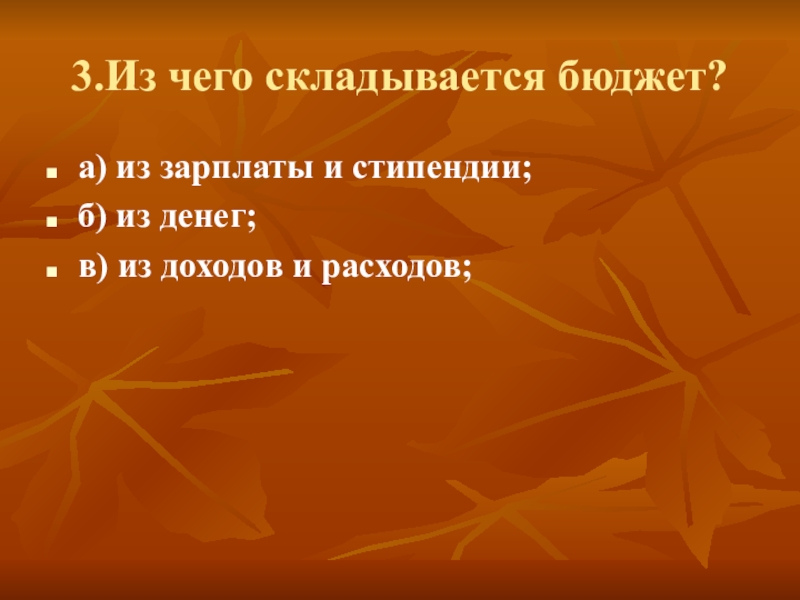 3.Из чего складывается бюджет?

а) из зарплаты и стипендии;

б) из денег;

в) из доходов и расходов;